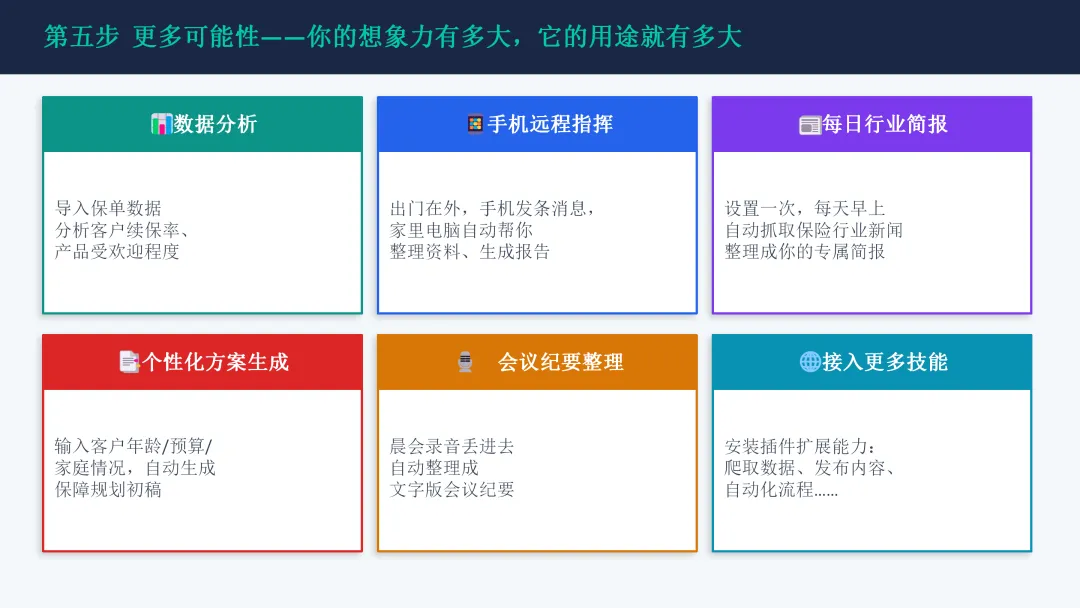 第五步 更多可能性——你的想象力有多大，它的用途就有多大

数据分析

导入保单数据
分析客户续保率、
产品受欢迎程度

手机远程指挥

出门在外，手机发条消息，
家里电脑自动帮你
整理资料、生成报告

每日行业简报

设置一次，每天早上
自动抓取保险行业新闻
整理成你的专属简报

个性化方案生成

输入客户年龄/预算/
家庭情况，自动生成
保障规划初稿

会议纪要整理

晨会录音丢进去
自动整理成
文字版会议纪要

接入更多技能

安装插件扩展能力：
爬取数据、发布内容、
自动化流程……